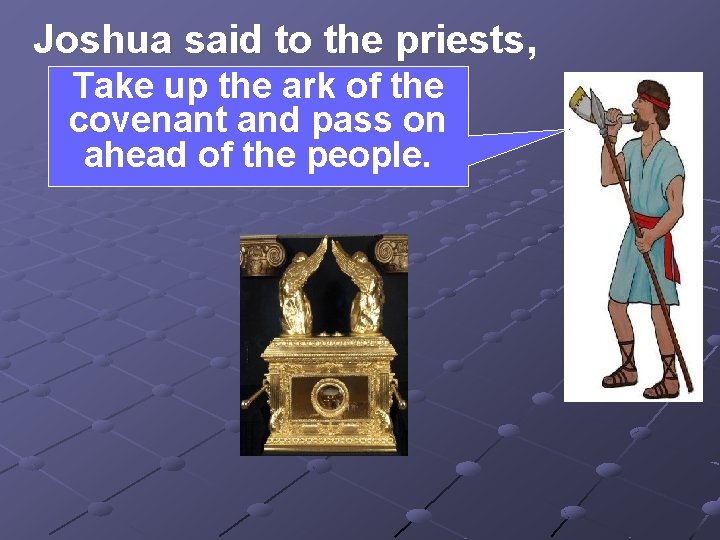 Joshua said to the priests,

Take up the ark of the covenant and pass on ahead of the people.